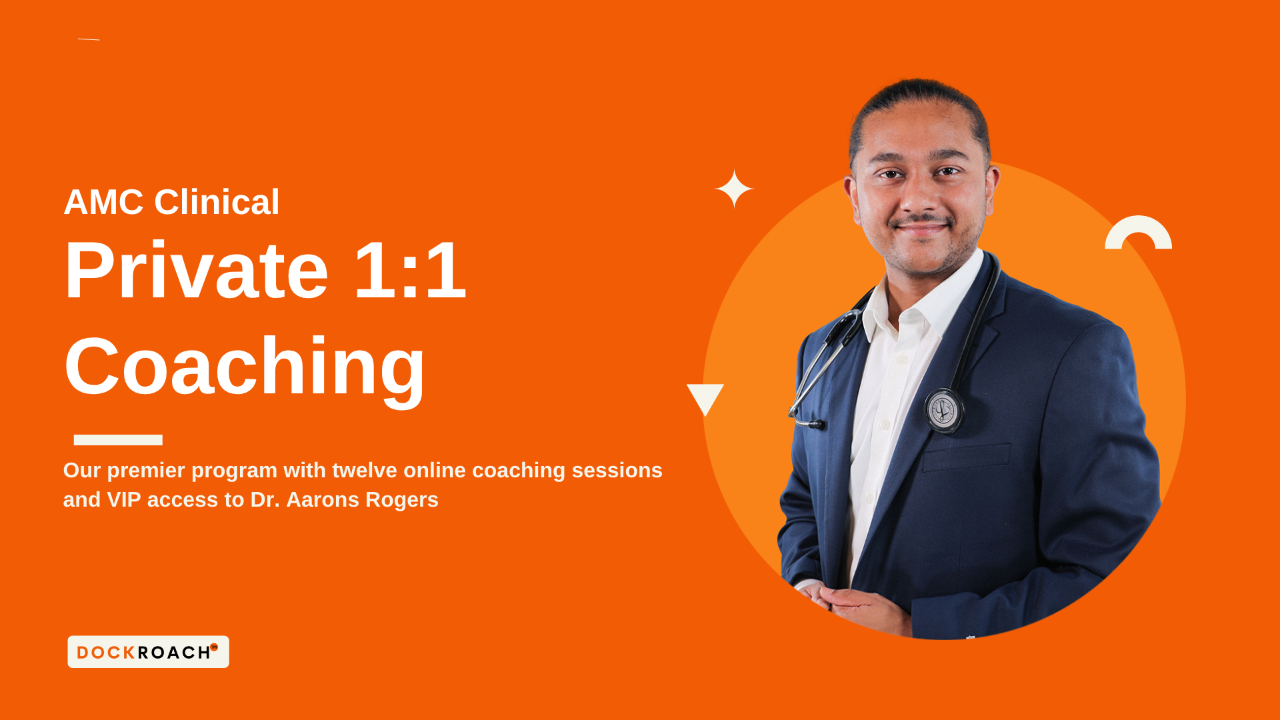 AMC Clinical
Private 1:1 Coaching

Our premier program with twelve online coaching sessions and VIP access to Dr. Aarons Rogers

DOCKROACH